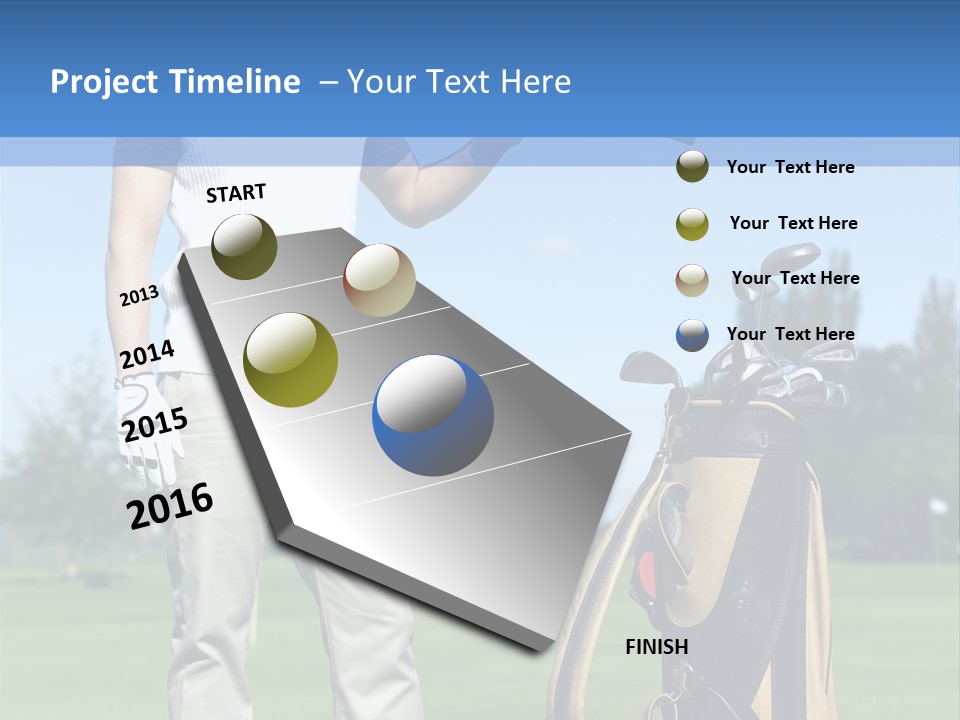 Project Timeline – Your Text Here

START

2013

2014

2015

2016

FINISH

Your Text Here

Your Text Here

Your Text Here

Your Text Here